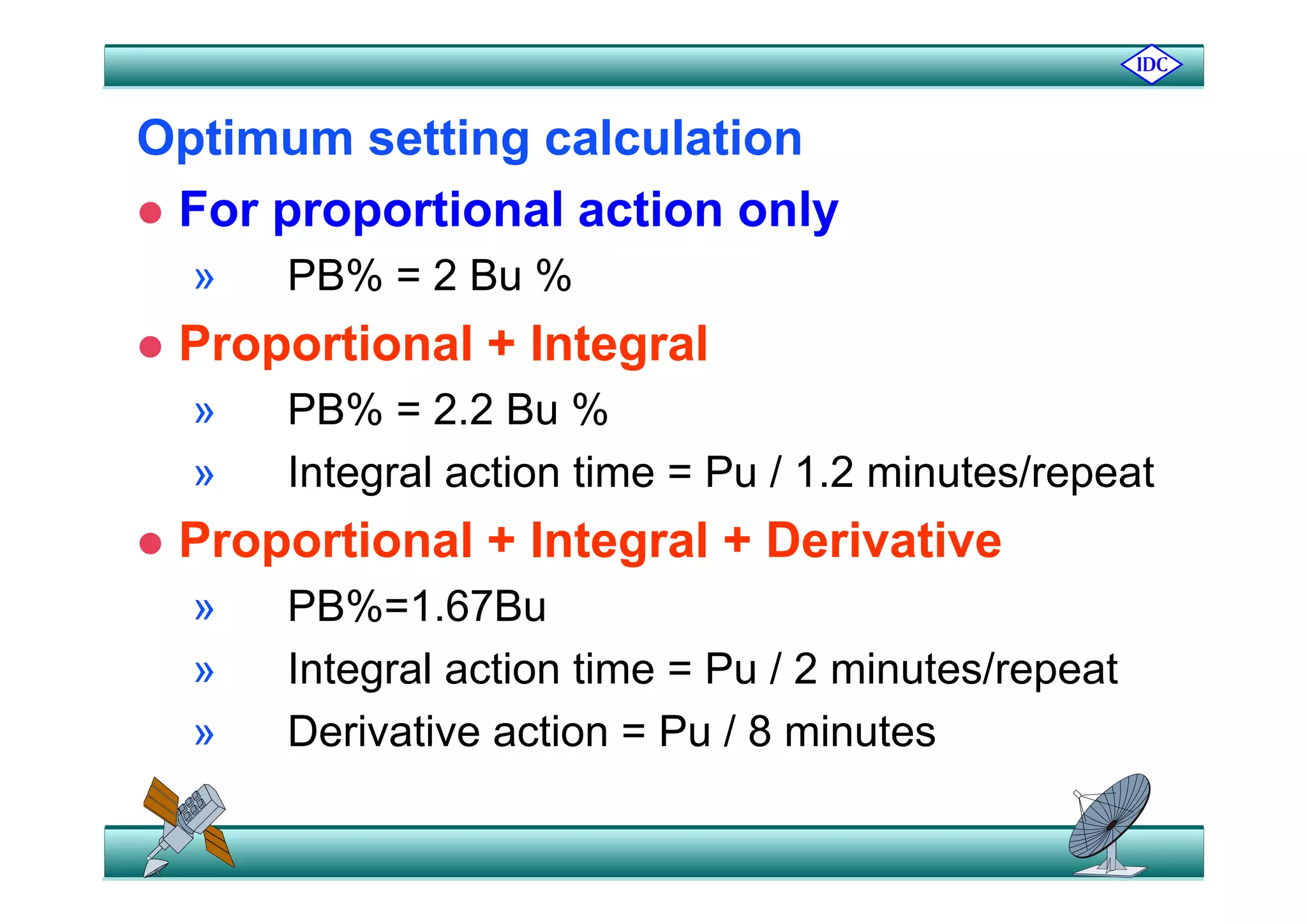 IDC

Optimum setting calculation

● For proportional action only

» PB% = 2 Bu %

● Proportional + Integral

» PB% = 2.2 Bu %

» Integral action time = Pu / 1.2 minutes/repeat

● Proportional + Integral + Derivative

» PB%=1.67Bu

» Integral action time = Pu / 2 minutes/repeat

» Derivative action = Pu / 8 minutes